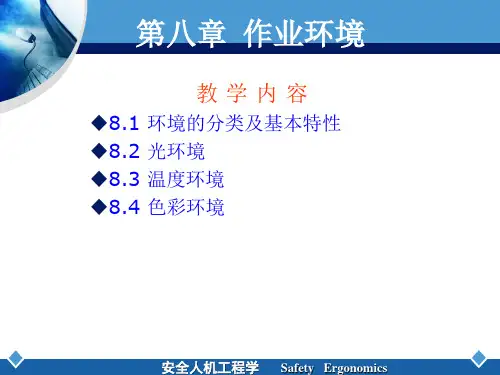 第八章 作业环境

教 学 内 容

◆8.1 环境的分类及基本特性
◆8.2 光环境
◆8.3 温度环境
◆8.4 色彩环境

安全人机工程学 Safety Ergonomics